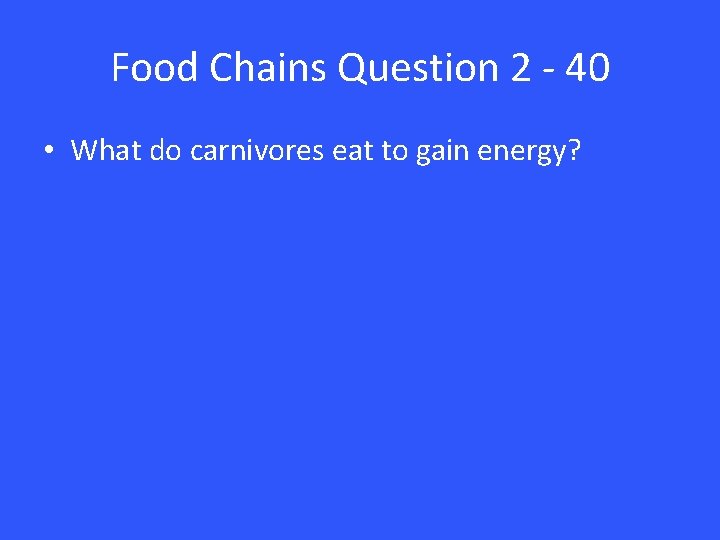 Food Chains Question 2 - 40

• What do carnivores eat to gain energy?